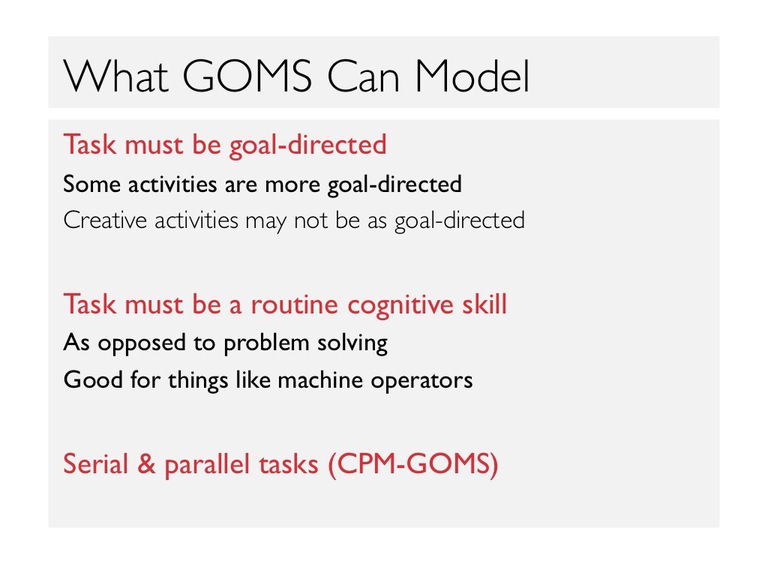 What GOMS Can Model

Task must be goal-directed

Some activities are more goal-directed

Creative activities may not be as goal-directed

Task must be a routine cognitive skill

As opposed to problem solving

Good for things like machine operators

Serial & parallel tasks (CPM-GOMS)